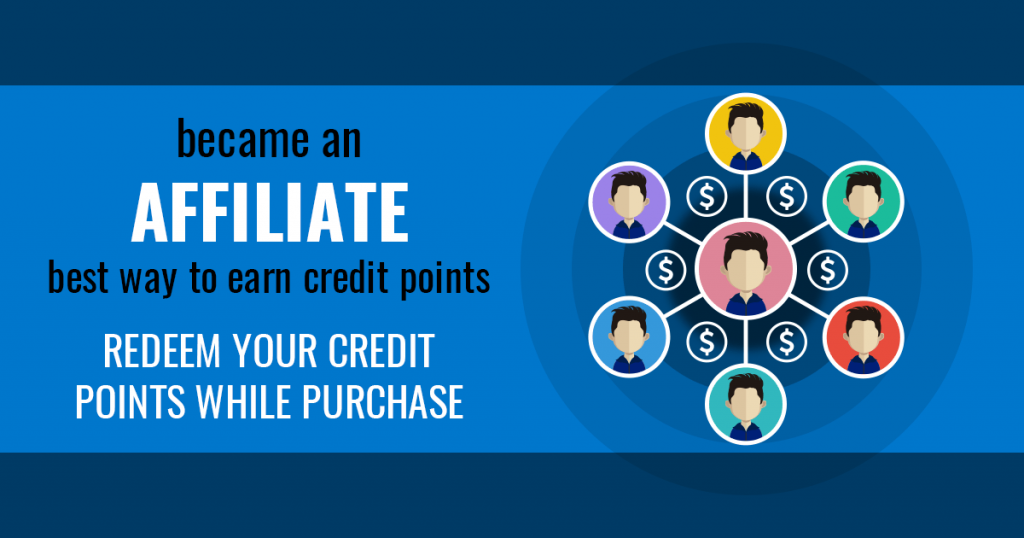 became an
AFFILIATE
best way to earn credit points

REDEEM YOUR CREDIT POINTS WHILE PURCHASE

$
$
$
$
$
$